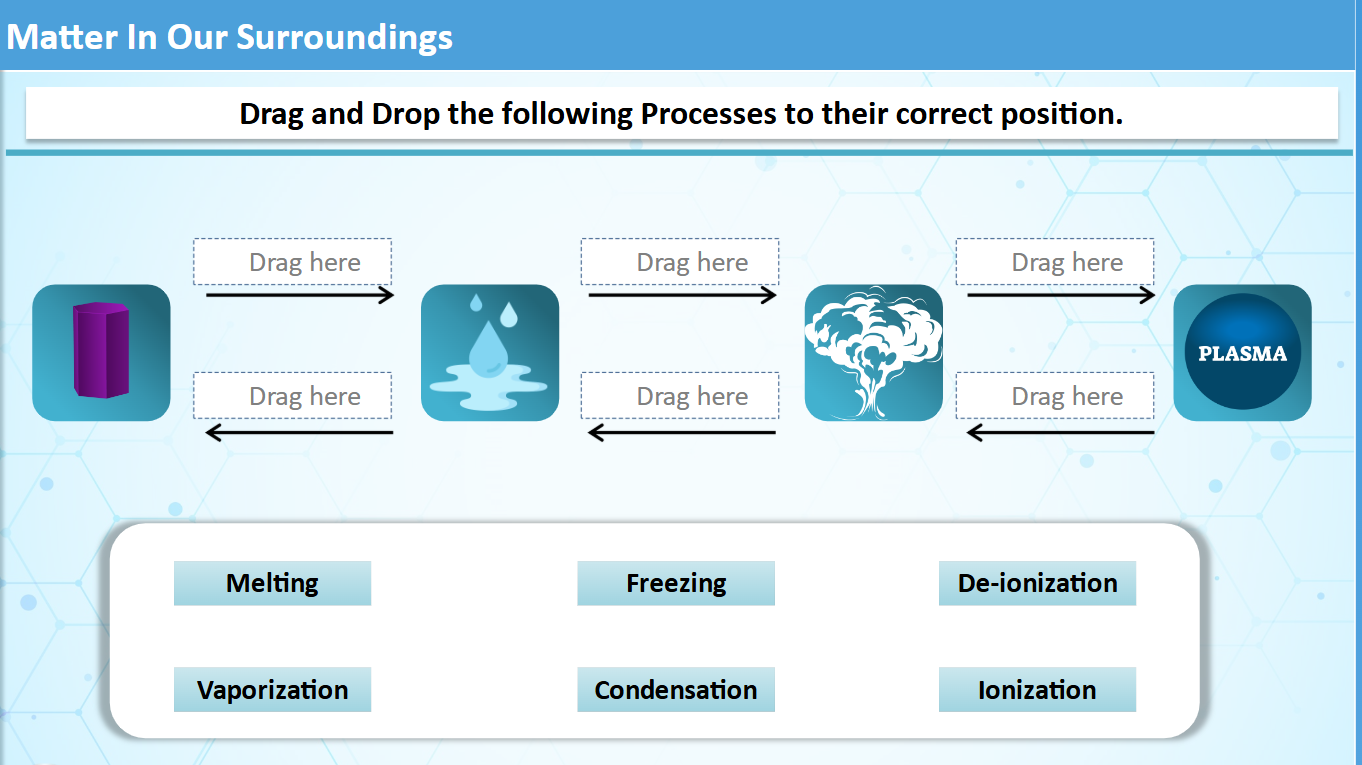 Matter In Our Surroundings

Drag and Drop the following Processes to their correct position.

Drag here

Drag here

Drag here

PLASMA

Drag here

Drag here

Drag here

Melting

Freezing

De-ionization

Vaporization

Condensation

Ionization